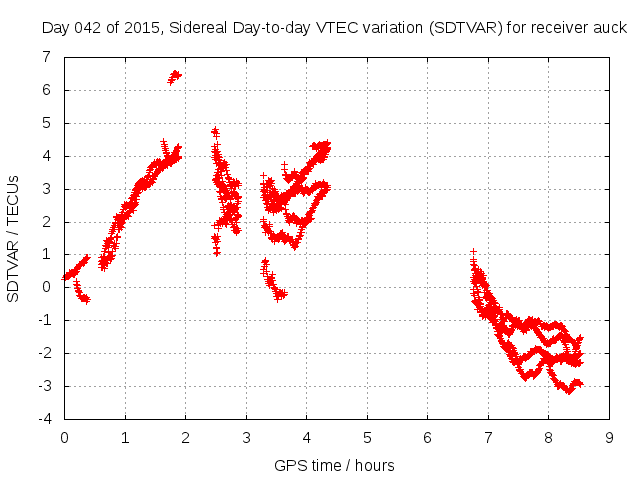 Day 042 of 2015, Sidereal Day-to-day VTEC variation (SDTVAR) for receiver auck

SDTVAR / TECUs

7
6
5
4
3
2
1
0
-1
-2
-3
-4

0 1 2 3 4 5 6 7 8 9

GPS time / hours